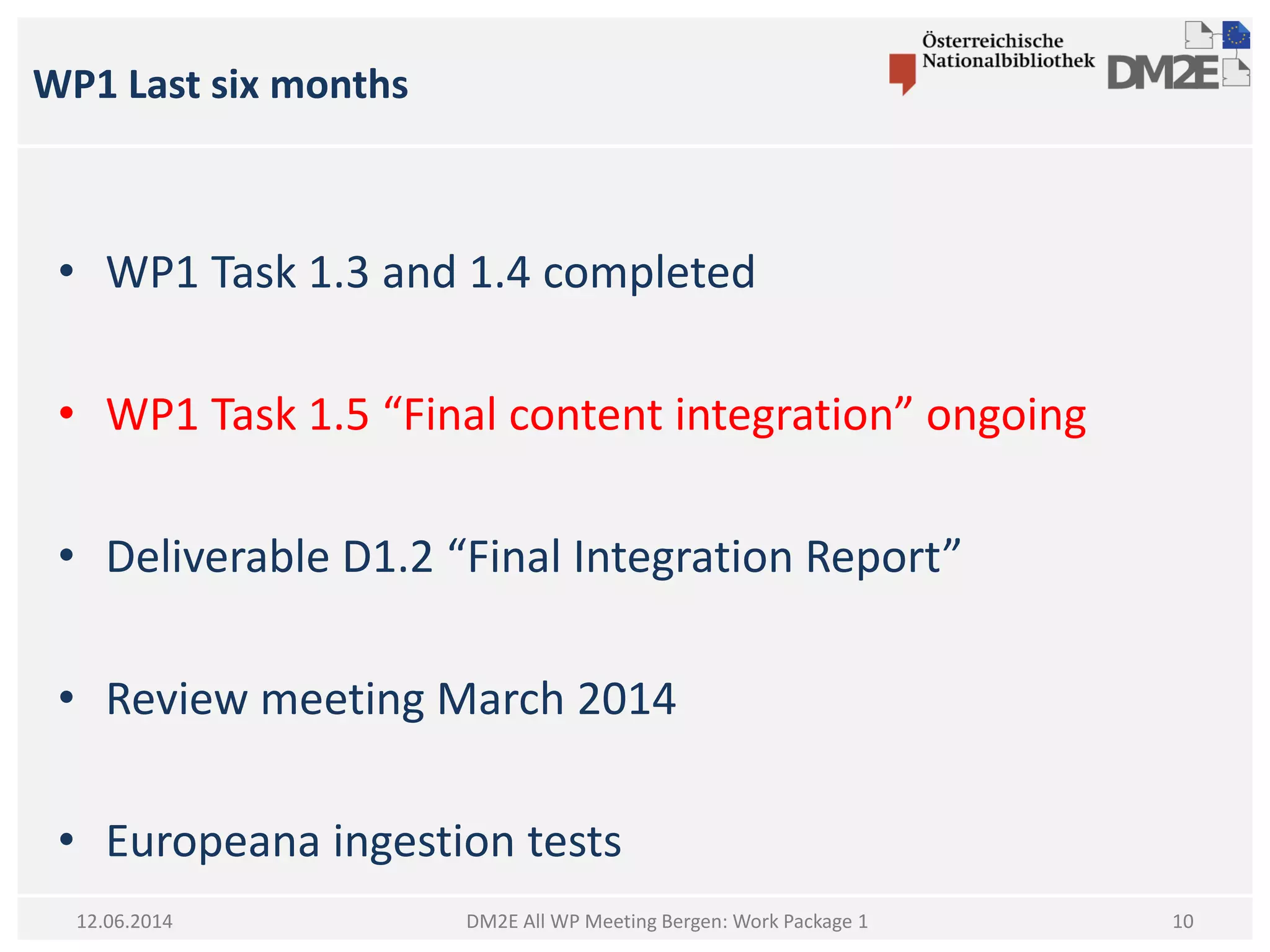 WP1 Last six months

Österreichische Nationalbibliothek

DM2E

• WP1 Task 1.3 and 1.4 completed

• WP1 Task 1.5 “Final content integration” ongoing

• Deliverable D1.2 “Final Integration Report”

• Review meeting March 2014

• Europeana ingestion tests

12.06.2014 DM2E All WP Meeting Bergen: Work Package 1 10